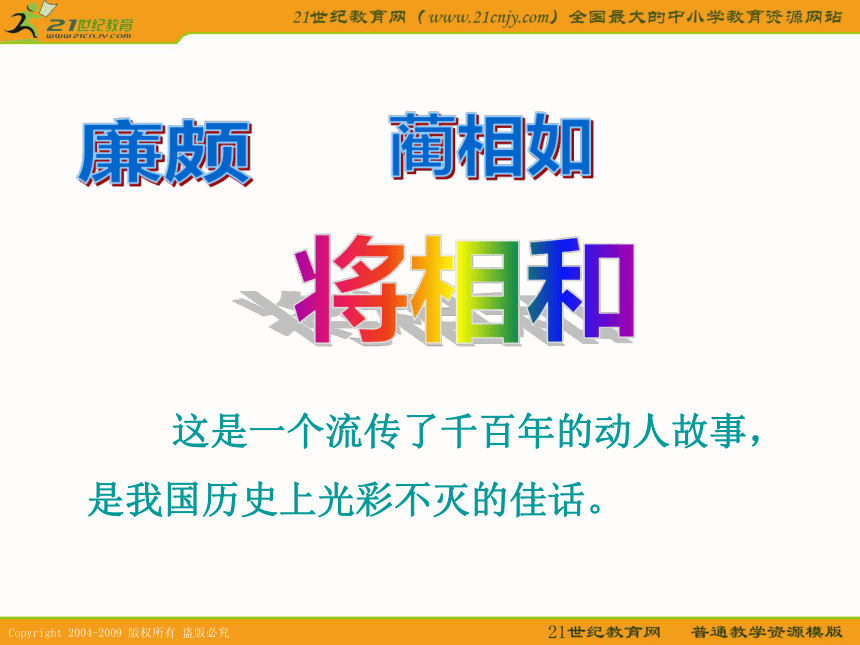 21世纪教育
www.21cnjy.com

21世纪教育网（www.21cnjy.com）全国最大的中小学教育资源网站

廉颇　蔺相如

将相和

这是一个流传了千百年的动人故事，是我国历史上光彩不灭的佳话。

Copyright 2004-2009 版权所有 盗版必究

21世纪教育网　普通教学资源模版